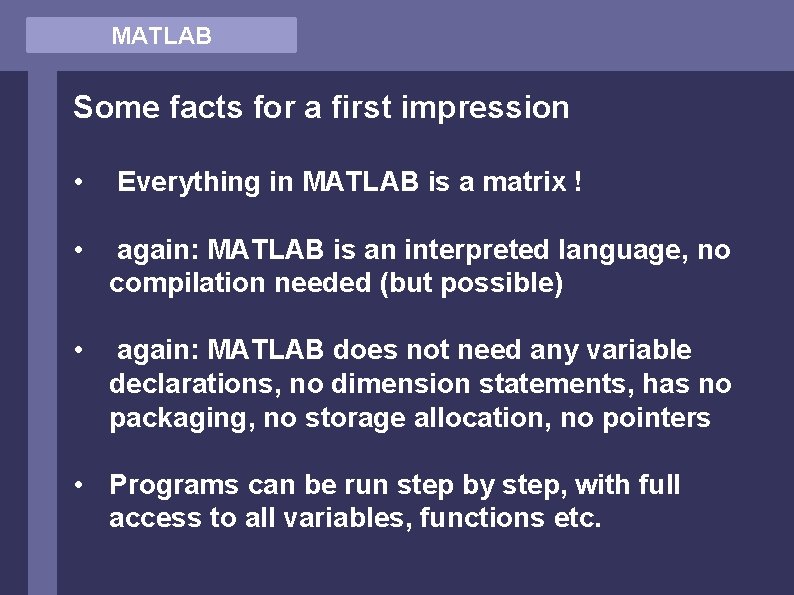 MATLAB

Some facts for a first impression

• Everything in MATLAB is a matrix !

• again: MATLAB is an interpreted language, no compilation needed (but possible)

• again: MATLAB does not need any variable declarations, no dimension statements, has no packaging, no storage allocation, no pointers

• Programs can be run step by step, with full access to all variables, functions etc.